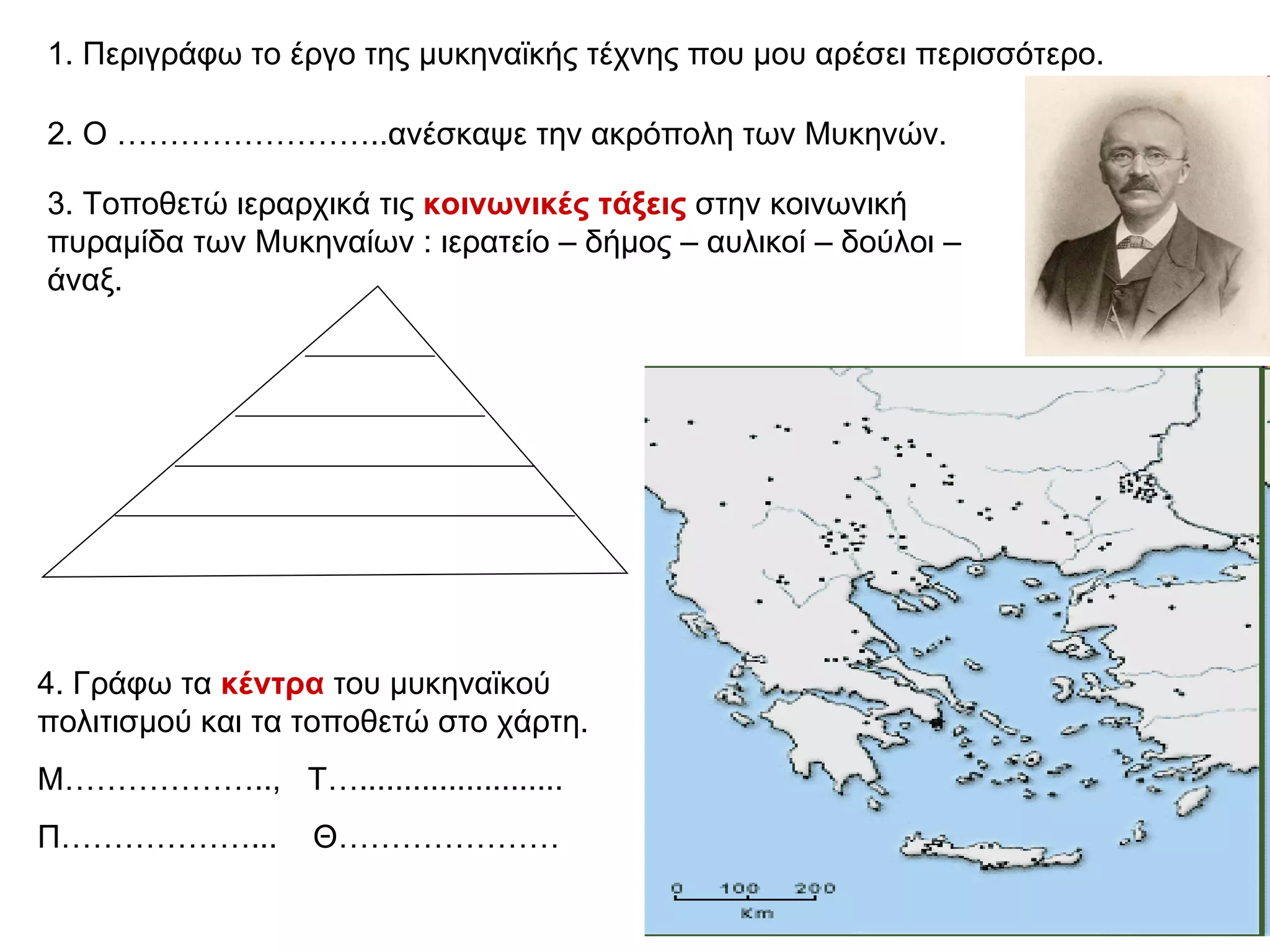 1. Περιγράφω το έργο της μυκηναϊκής τέχνης που μου αρέσει περισσότερο.

2. Ο ……………………..ανέσκαψε την ακρόπολη των Μυκηνών.

3. Τοποθετώ ιεραρχικά τις κοινωνικές τάξεις στην κοινωνική πυραμίδα των Μυκηναίων : ιερατείο – δήμος – αυλικοί – δούλοι – άναξ.

4. Γράφω τα κέντρα του μυκηναϊκού πολιτισμού και τα τοποθετώ στο χάρτη.

Μ………………..,   Τ.........................

Π………………...   Θ…………………

0   100   200
Km